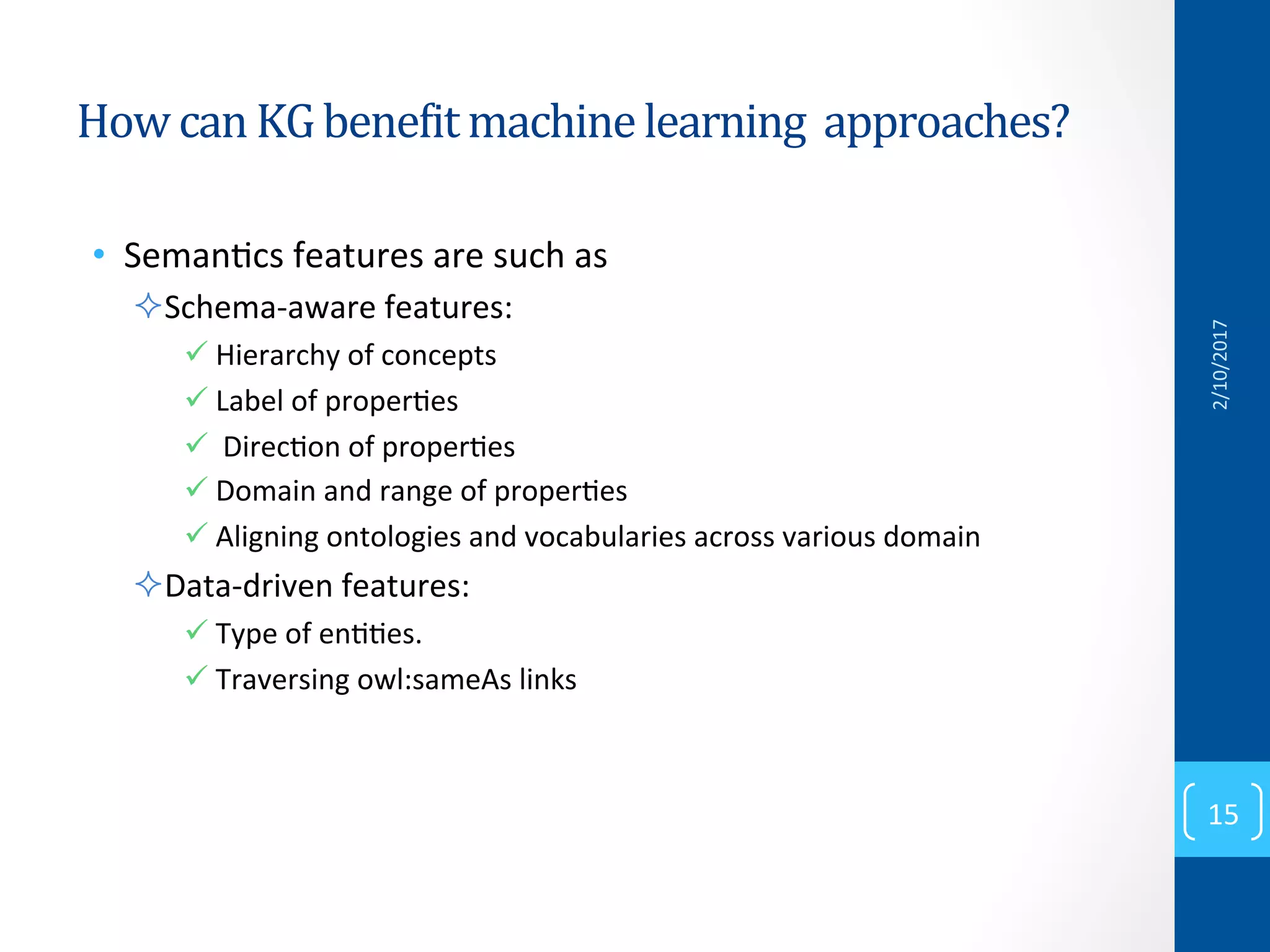 How can KG benefit machine learning approaches?

• Semantics features are such as

✧Schema-aware features:

✓ Hierarchy of concepts

✓ Label of properties

✓ Direction of properties

✓ Domain and range of properties

✓ Aligning ontologies and vocabularies across various domain

✧Data-driven features:

✓ Type of entities.

✓ Traversing owl:sameAs links

2/10/2017

15